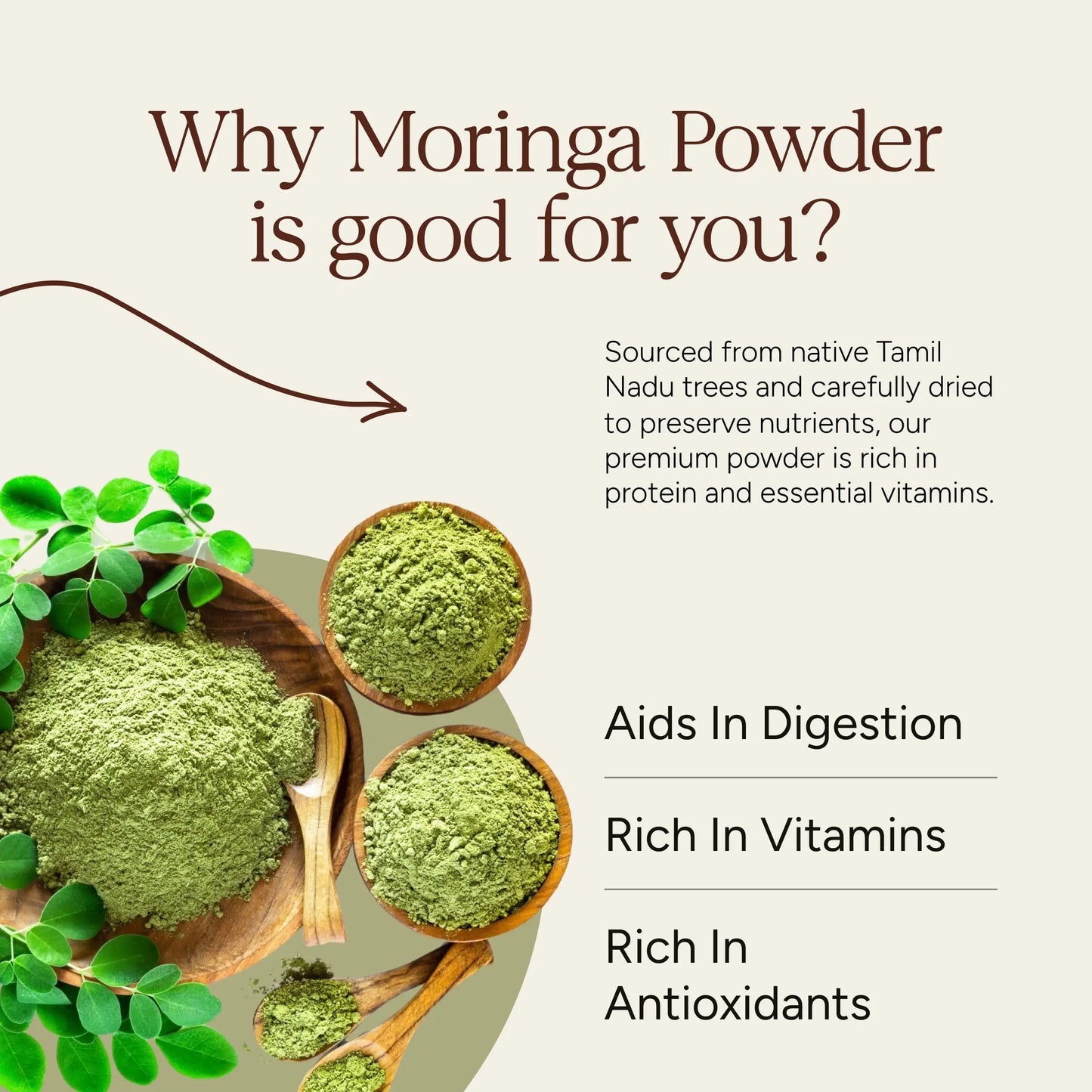 Why Moringa Powder is good for you?

Sourced from native Tamil Nadu trees and carefully dried to preserve nutrients, our premium powder is rich in protein and essential vitamins.

Aids In Digestion

Rich In Vitamins

Rich In Antioxidants